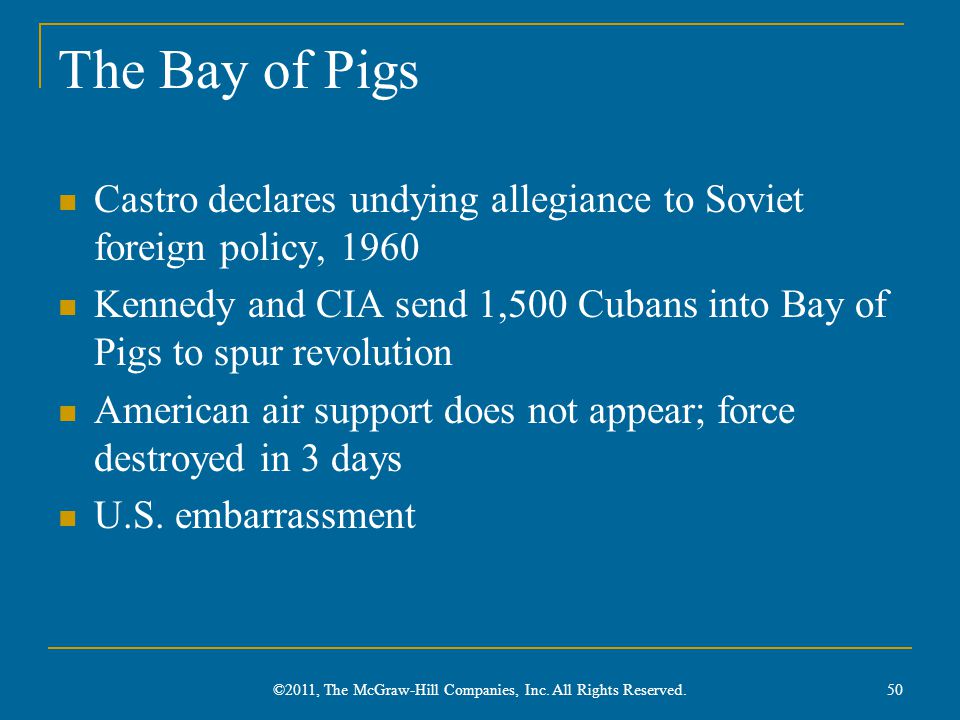 The Bay of Pigs

- Castro declares undying allegiance to Soviet foreign policy, 1960
- Kennedy and CIA send 1,500 Cubans into Bay of Pigs to spur revolution
- American air support does not appear; force destroyed in 3 days
- U.S. embarrassment

©2011, The McGraw-Hill Companies, Inc. All Rights Reserved.

50